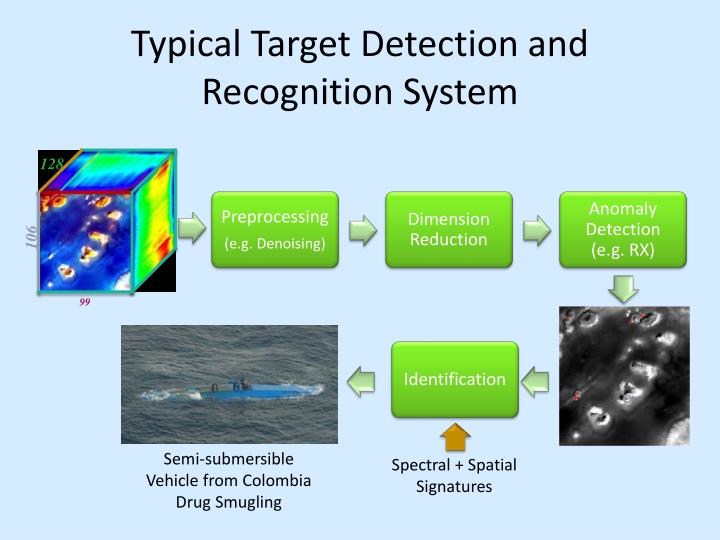 Typical Target Detection and Recognition System

128

106

99

Preprocessing
(e.g. Denoising)

Dimension Reduction

Anomaly Detection (e.g. RX)

Identification

Spectral + Spatial Signatures

Semi-submersible Vehicle from Colombia Drug Smugling